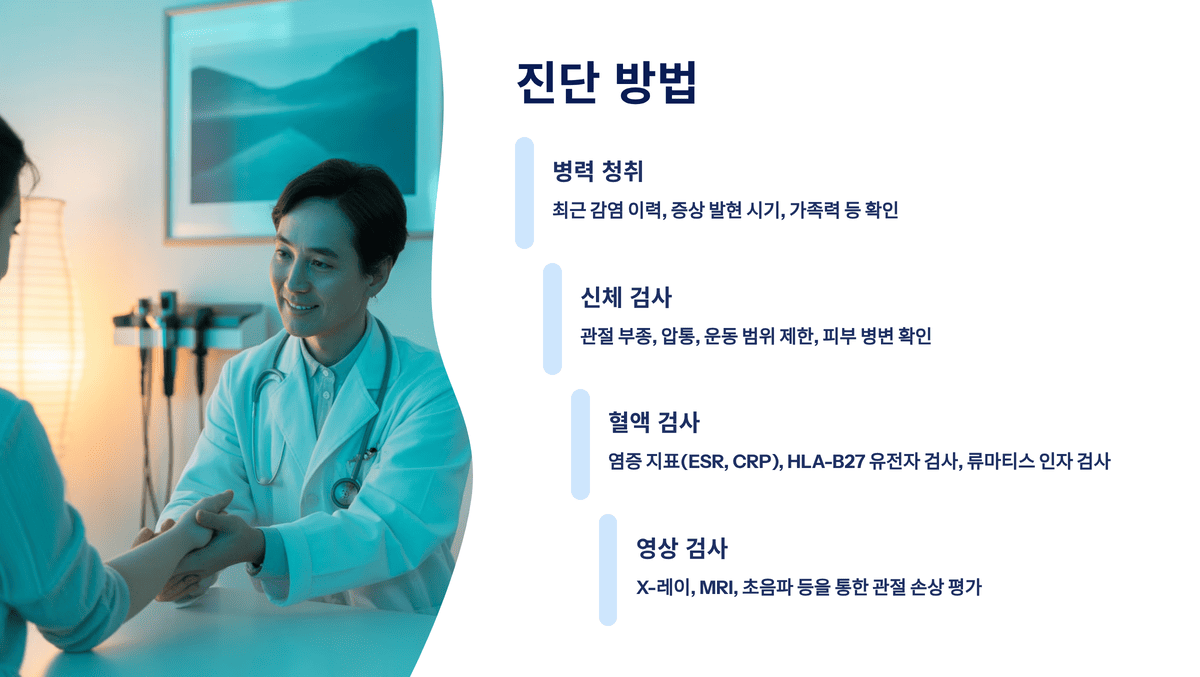 진단 방법

병력 청취

최근 감염 이력, 증상 발현 시기, 가족력 등 확인

신체 검사

관절 부종, 압통, 운동 범위 제한, 피부 병변 확인

혈액 검사

염증 지표(ESR, CRP), HLA-B27 유전자 검사, 류마티스 인자 검사

영상 검사

X-레이, MRI, 초음파 등을 통한 관절 손상 평가